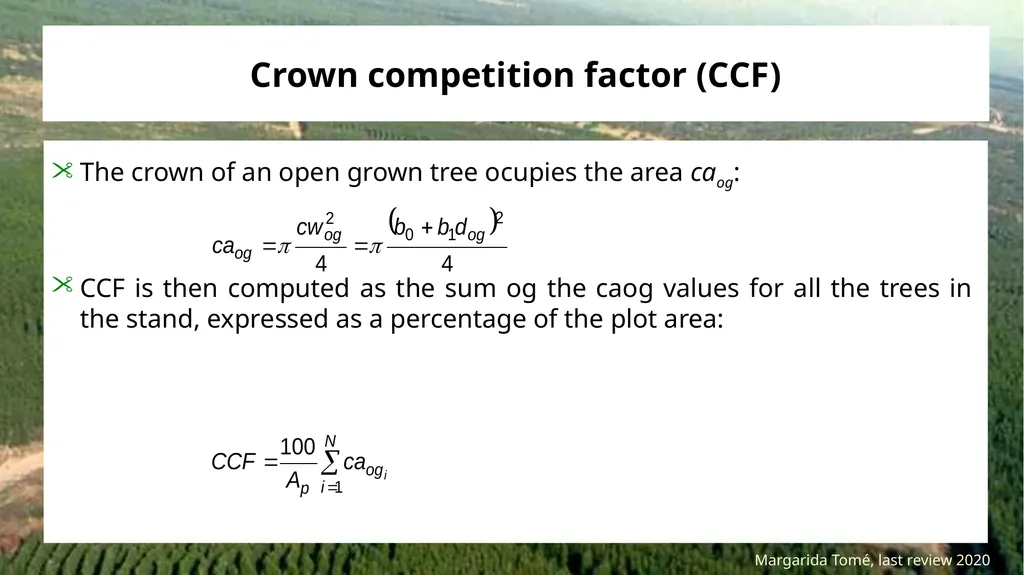 Crown competition factor (CCF)

The crown of an open grown tree ocupies the area $ca_{og}$:

$ca_{og} = \pi \frac{cw_{og}^2}{4} = \pi \frac{(b_0 + b_1 d_{og})^2}{4}$

CCF is then computed as the sum og the caog values for all the trees in the stand, expressed as a percentage of the plot area:

$CCF = \frac{100}{A_p} \sum_{i=1}^{N} ca_{og_i}$

Margarida Tomé, last review 2020